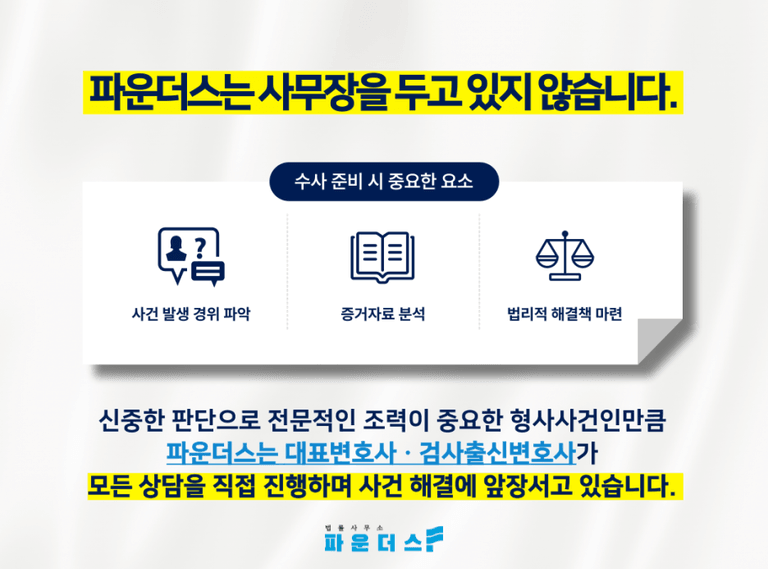 파운더스는 사무장을 두고 있지 않습니다.

수사 준비 시 중요한 요소

사건 발생 경위 파악

증거자료 분석

법리적 해결책 마련

신중한 판단으로 전문적인 조력이 중요한 형사사건인만큼 파운더스는 대표변호사 · 검사출신변호사가 모든 상담을 직접 진행하며 사건 해결에 앞장서고 있습니다.

법률사무소
파운더스